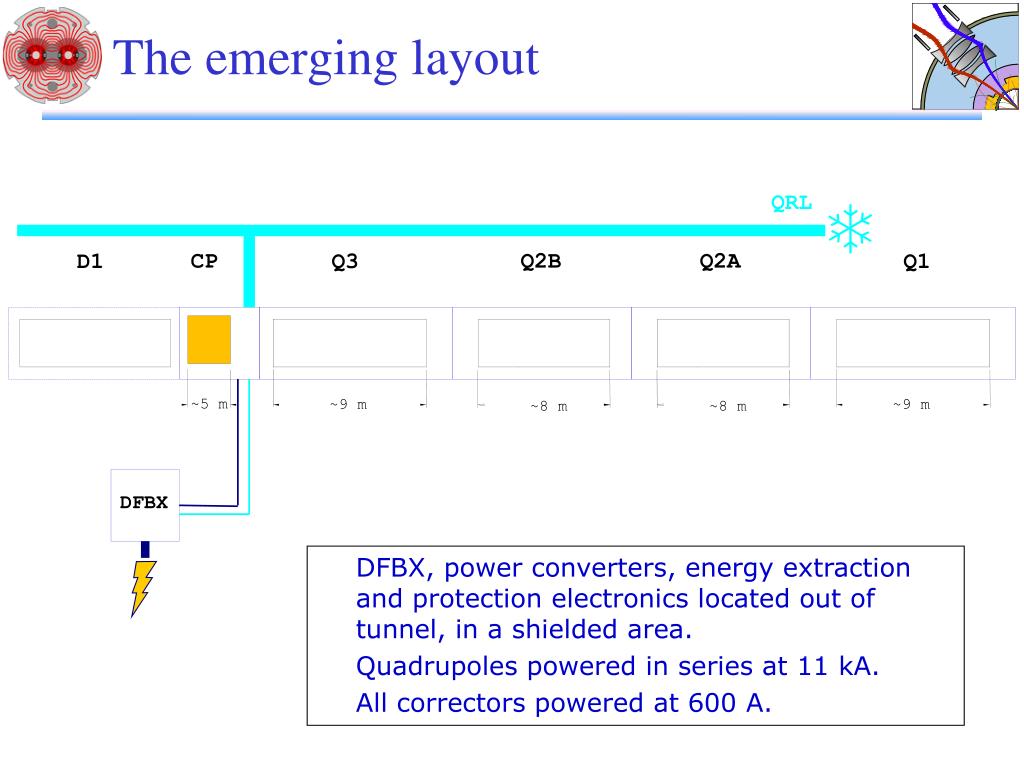 The emerging layout

QRL

D1 CP Q3 Q2B Q2A Q1

~5 m ~9 m ~8 m ~8 m ~9 m

DFBX

DFBX, power converters, energy extraction and protection electronics located out of tunnel, in a shielded area.

Quadrupoles powered in series at 11 kA.

All correctors powered at 600 A.